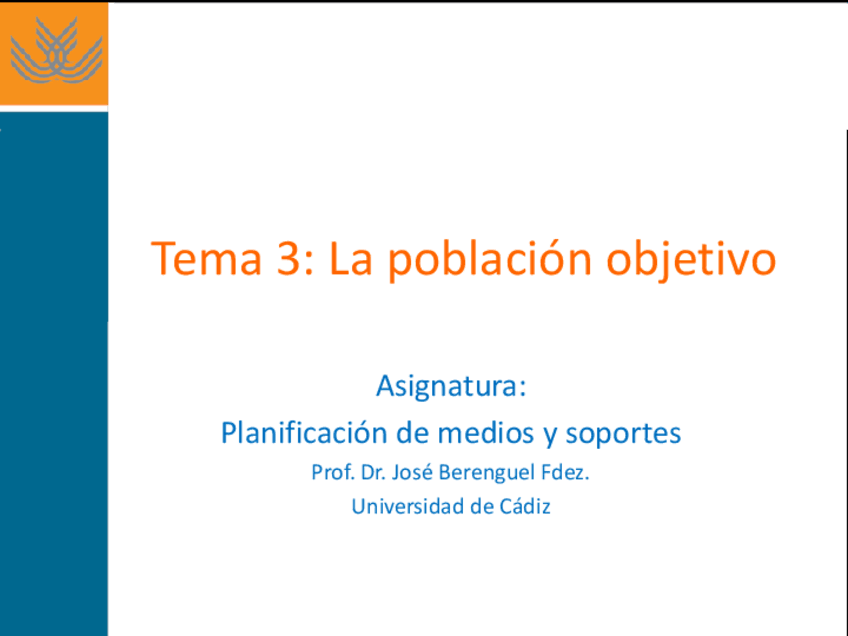 Tema 3: La población objetivo

Asignatura:
Planificación de medios y soportes
Prof. Dr. José Berenguel Fdez.
Universidad de Cádiz